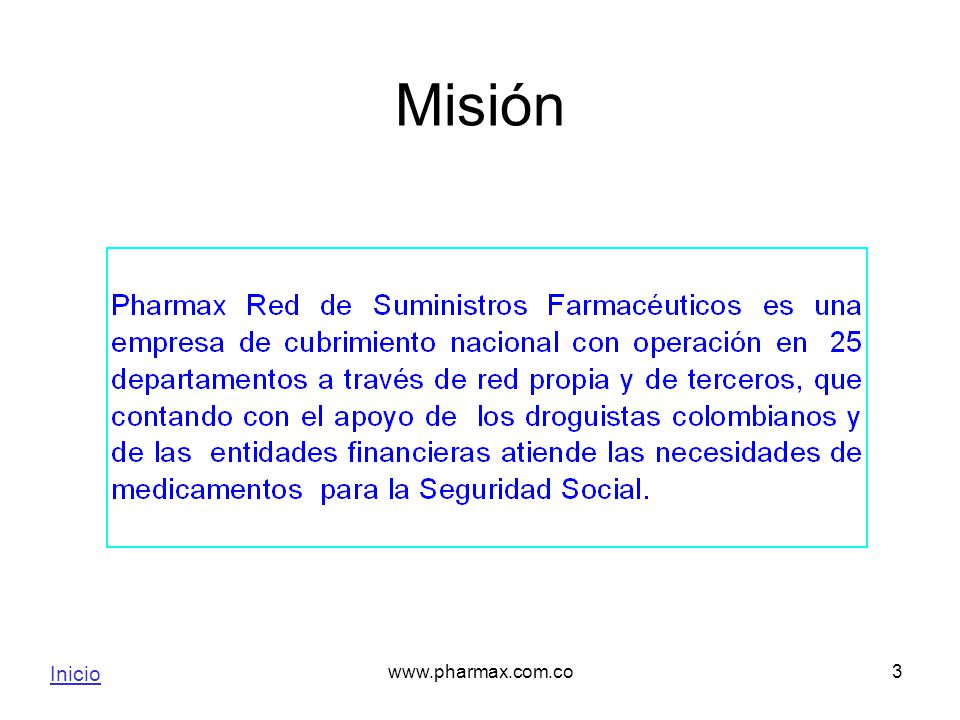 Misión

Pharmax Red de Suministros Farmacéuticos es una empresa de cubrimiento nacional con operación en 25 departamentos a través de red propia y de terceros, que contando con el apoyo de los droguistas colombianos y de las entidades financieras atiende las necesidades de medicamentos para la Seguridad Social.

Inicio

www.pharmax.com.co

3